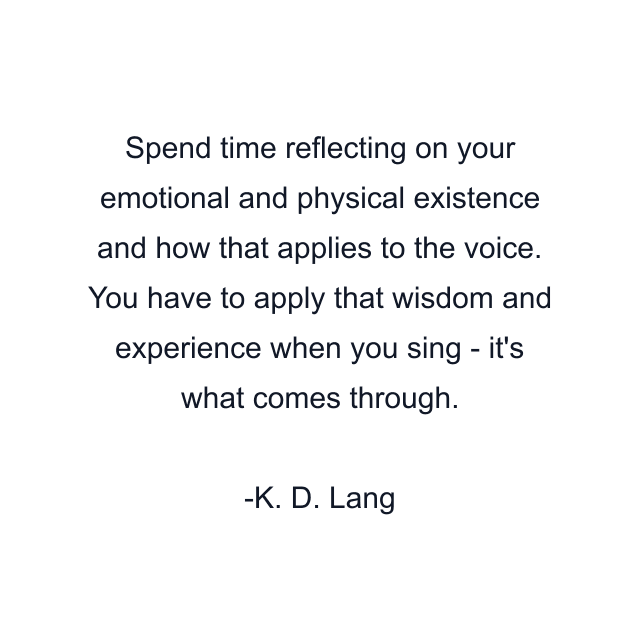 Spend time reflecting on your emotional and physical existence and how that applies to the voice. You have to apply that wisdom and experience when you sing - it's what comes through.

-K. D. Lang